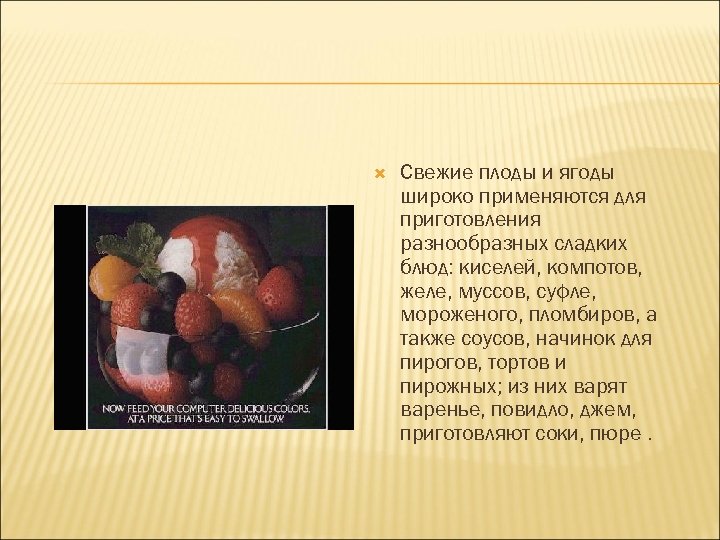 NOW FEED YOUR COMPUTER DELICIOUS COLORS. AT A PRICE THAT'S EASY TO SWALLOW

Свежие плоды и ягоды широко применяются для приготовления разнообразных сладких блюд: киселей, компотов, желе, муссов, суфле, мороженого, пломбиров, а также соусов, начинок для пирогов, тортов и пирожных; из них варят варенье, повидло, джем, приготовляют соки, пюре .